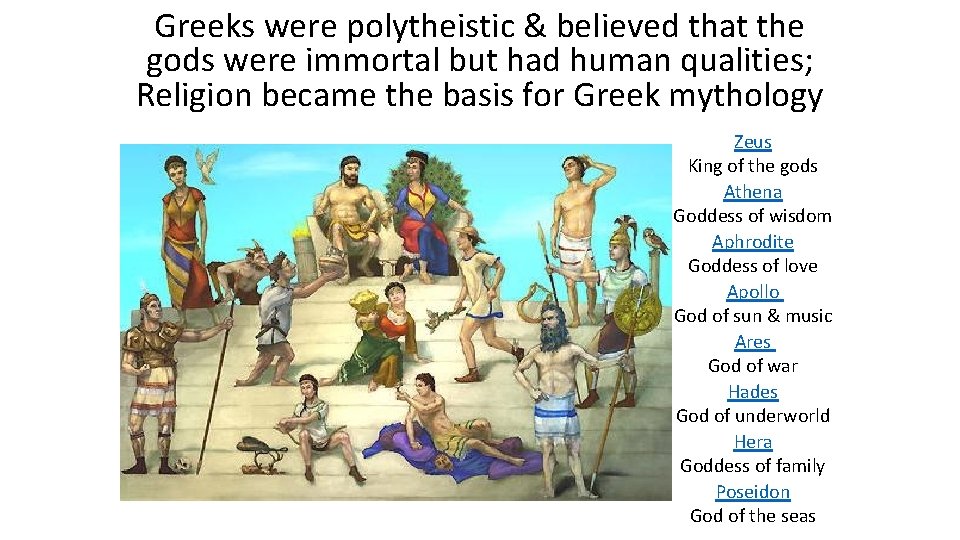 Greeks were polytheistic & believed that the gods were immortal but had human qualities; Religion became the basis for Greek mythology

Zeus
King of the gods
Athena
Goddess of wisdom
Aphrodite
Goddess of love
Apollo
God of sun & music
Ares
God of war
Hades
God of underworld
Hera
Goddess of family
Poseidon
God of the seas